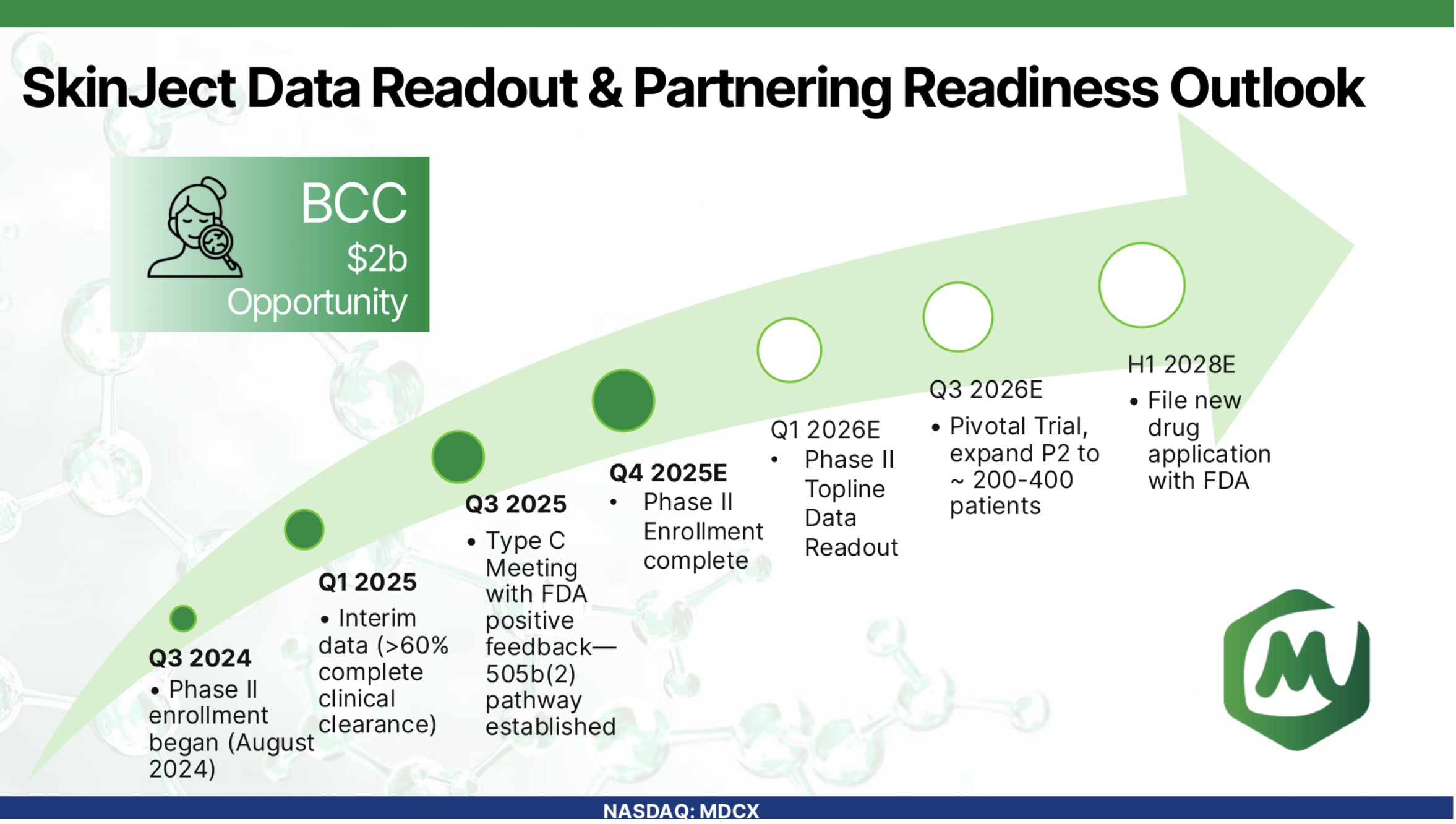 SkinJect Data Readout & Partnering Readiness Outlook

BCC
$2b
Opportunity

Q3 2024
• Phase II enrollment began (August 2024)

Q1 2025
• Interim data (>60% complete clinical clearance)

Q3 2025
• Type C Meeting with FDA positive feedback—505b(2) pathway established

Q4 2025E
• Phase II Enrollment complete

Q1 2026E
• Phase II Topline Data Readout

Q3 2026E
• Pivotal Trial, expand P2 to ~ 200-400 patients

H1 2028E
• File new drug application with FDA

NASDAQ: MDCX